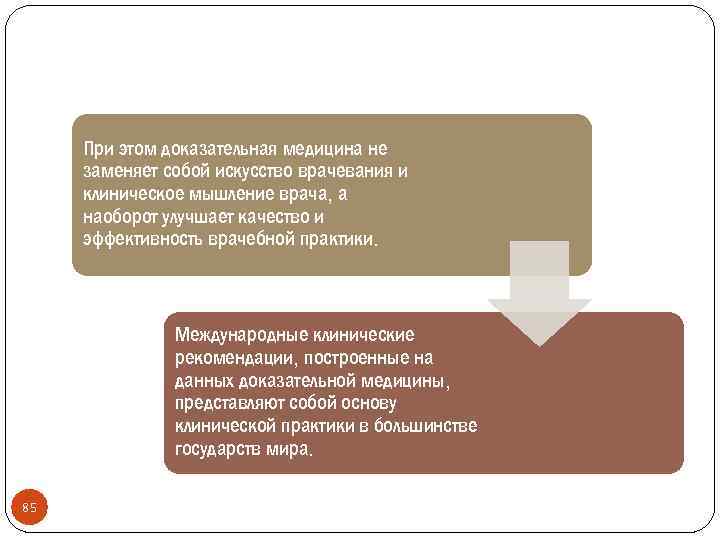 При этом доказательная медицина не заменяет собой искусство врачевания и клиническое мышление врача, а наоборот улучшает качество и эффективность врачебной практики.

Международные клинические рекомендации, построенные на данных доказательной медицины, представляют собой основу клинической практики в большинстве государств мира.

85